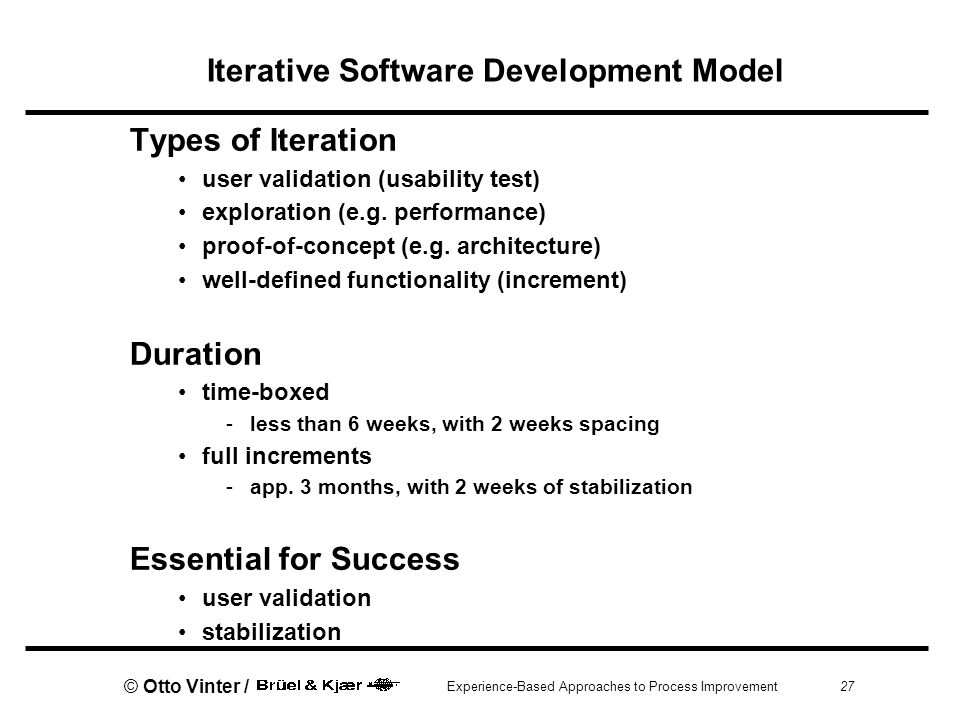 Iterative Software Development Model

Types of Iteration
• user validation (usability test)
• exploration (e.g. performance)
• proof-of-concept (e.g. architecture)
• well-defined functionality (increment)

Duration
• time-boxed
- less than 6 weeks, with 2 weeks spacing
• full increments
- app. 3 months, with 2 weeks of stabilization

Essential for Success
• user validation
• stabilization

© Otto Vinter / Brüel & Kjær

Experience-Based Approaches to Process Improvement

27